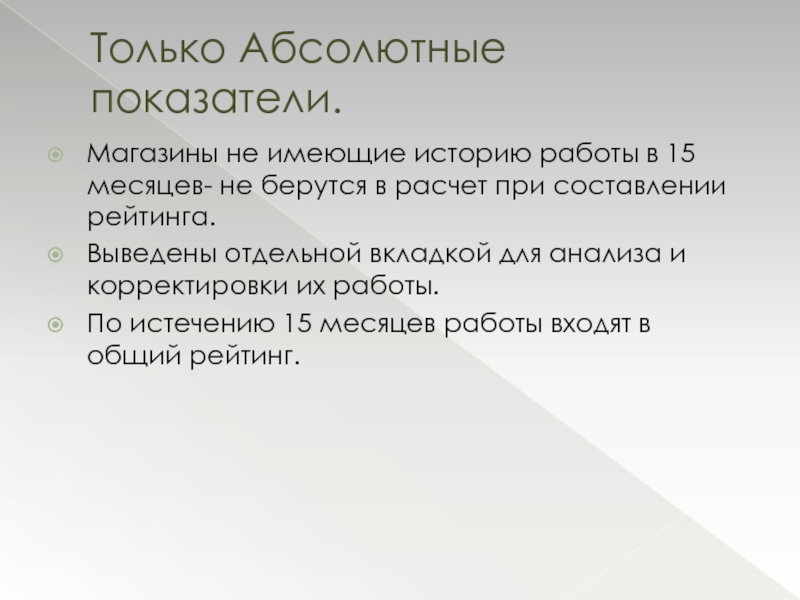 Только Абсолютные показатели.

Магазины не имеющие историю работы в 15 месяцев- не берутся в расчет при составлении рейтинга.

Выведены отдельной вкладкой для анализа и корректировки их работы.

По истечению 15 месяцев работы входят в общий рейтинг.